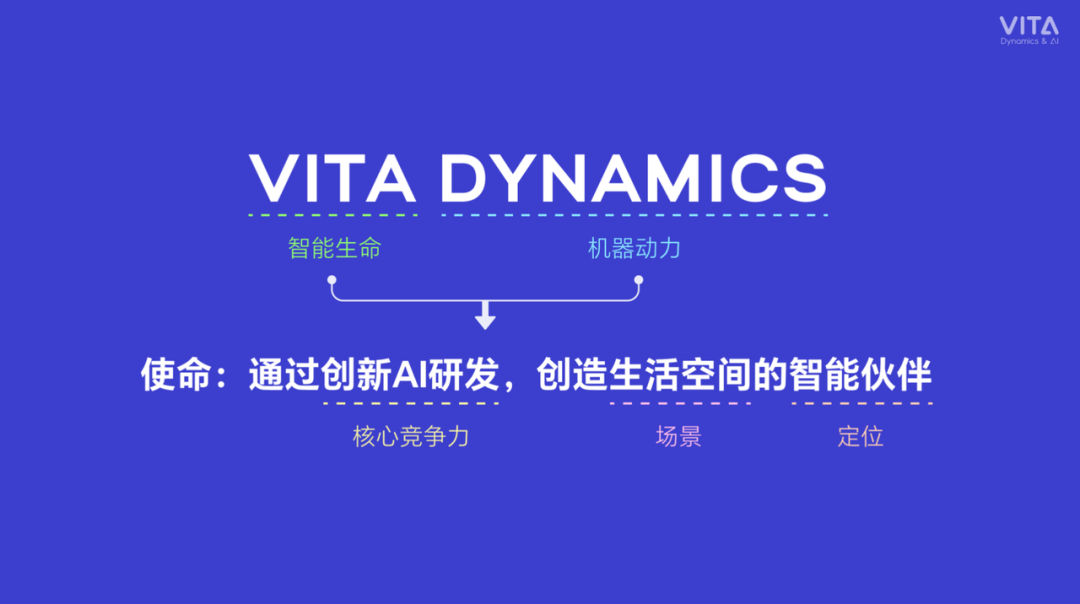 VITA
Dynamics & AI

VITA DYNAMICS

智能生命　机器动力

使命：通过创新AI研发，创造生活空间的智能伙伴

核心竞争力　场景　定位